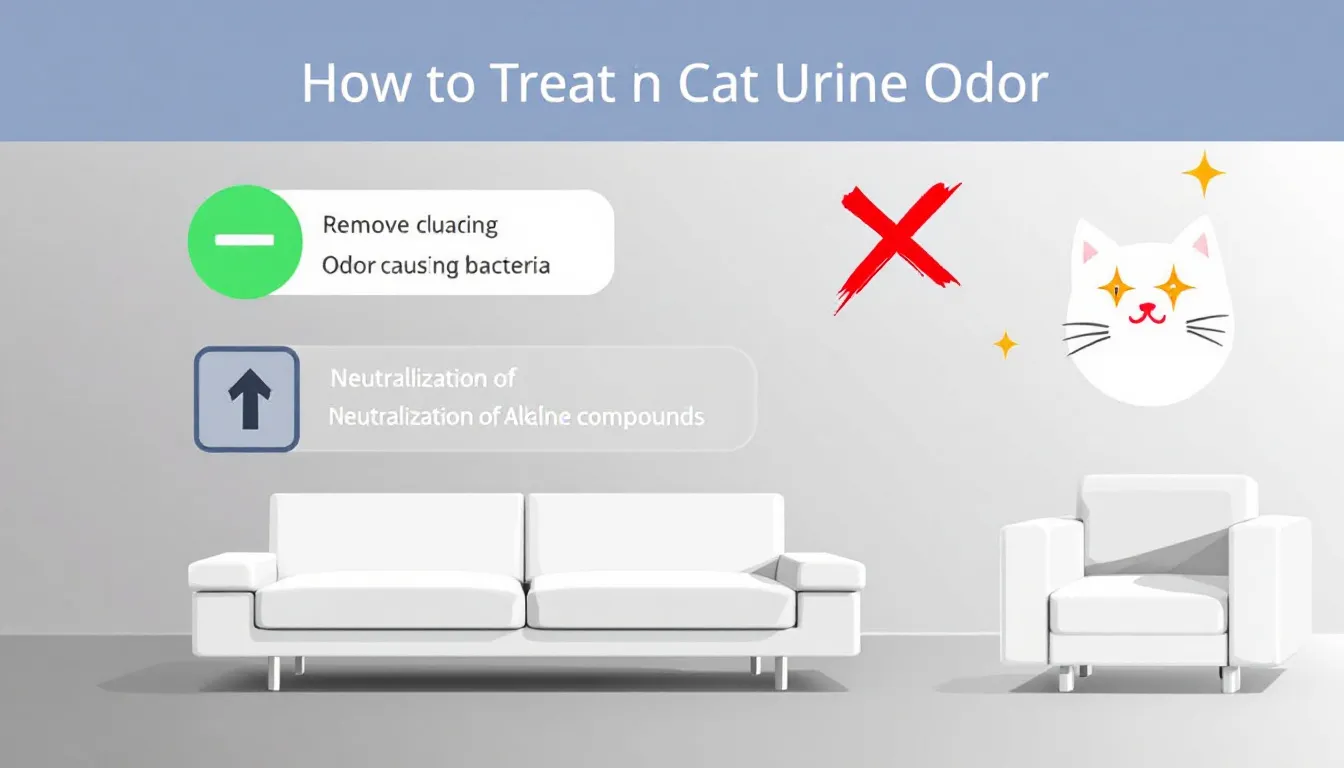 How to Treat n Cat Urine Odor

Remove cluacing
Odor causing bacteria

Neutrallization of
Neutralization of Allalne compounds